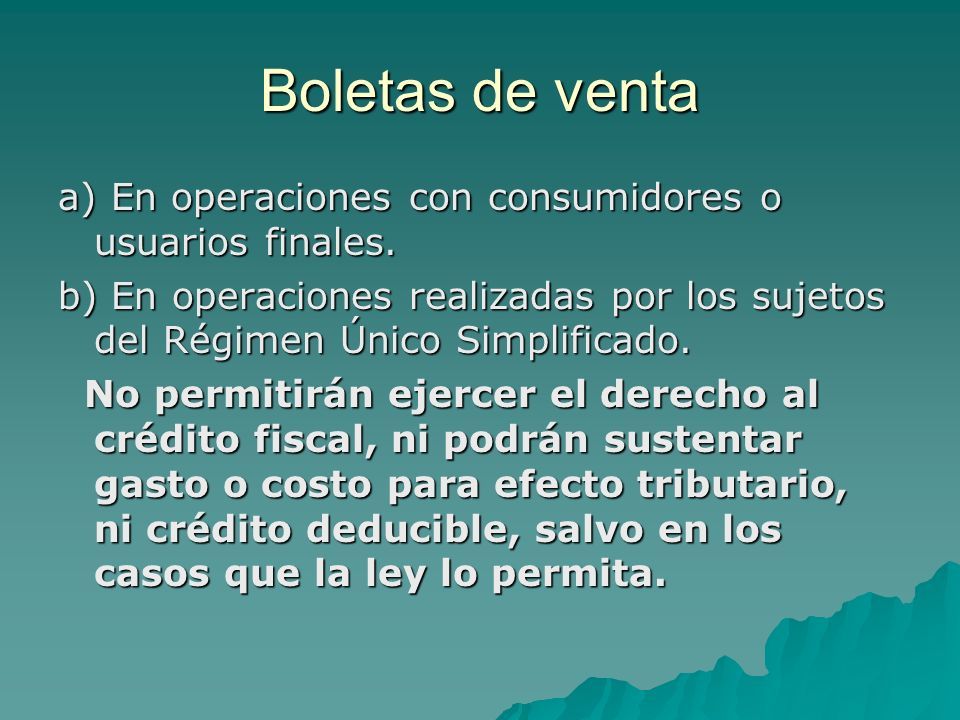 Boletas de venta

a) En operaciones con consumidores o usuarios finales.

b) En operaciones realizadas por los sujetos del Régimen Único Simplificado.

No permitirán ejercer el derecho al crédito fiscal, ni podrán sustentar gasto o costo para efecto tributario, ni crédito deducible, salvo en los casos que la ley lo permita.